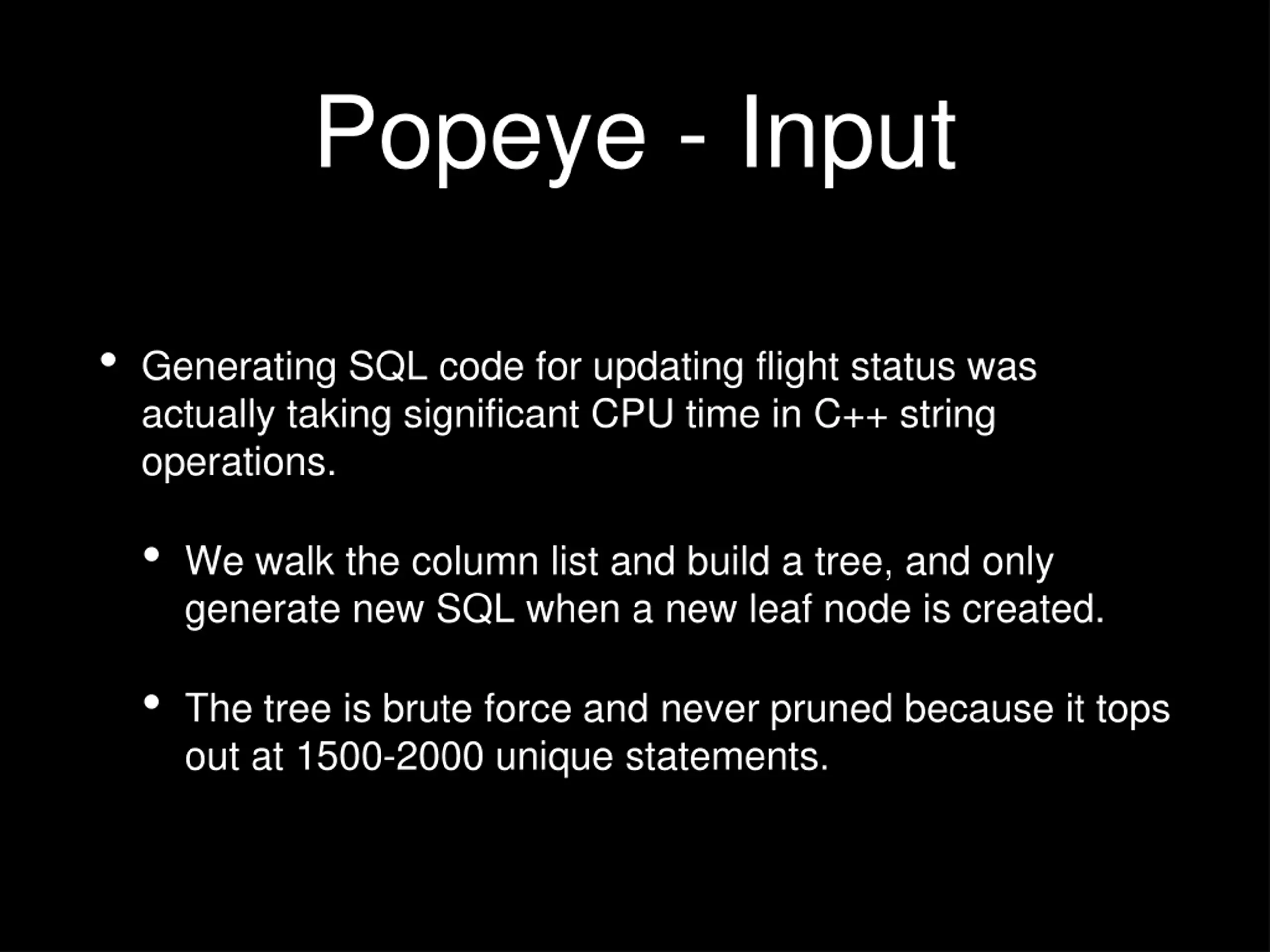 Popeye - Input

• Generating SQL code for updating flight status was actually taking significant CPU time in C++ string operations.

• We walk the column list and build a tree, and only generate new SQL when a new leaf node is created.

• The tree is brute force and never pruned because it tops out at 1500-2000 unique statements.